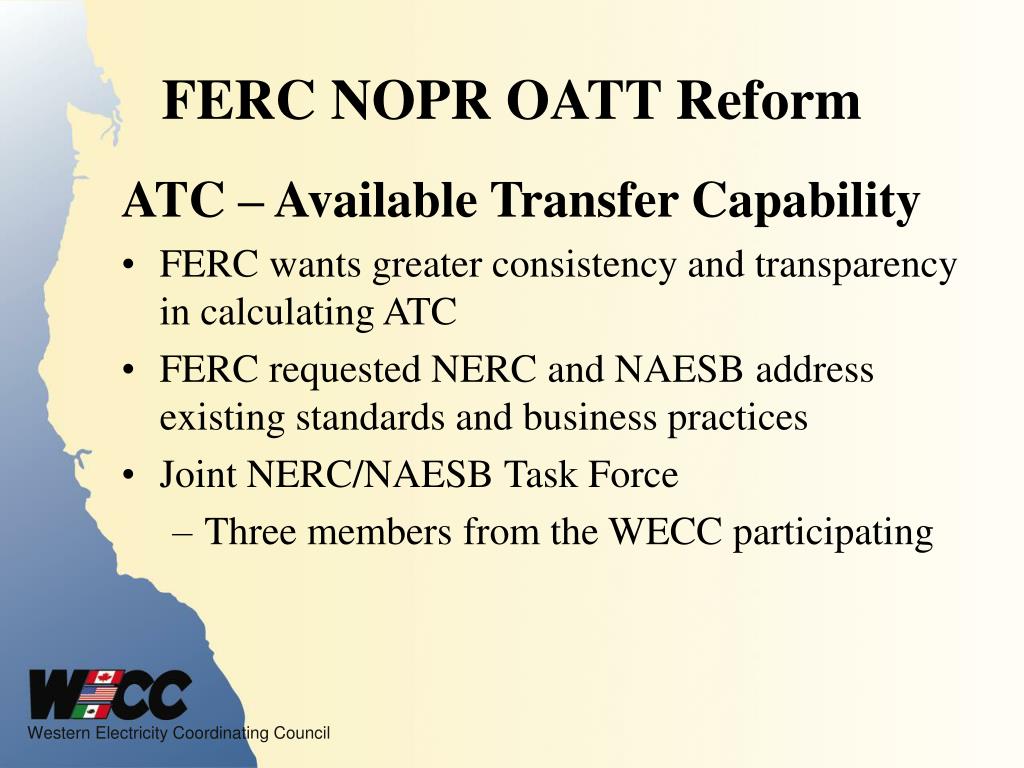 FERC NOPR OATT Reform

ATC – Available Transfer Capability

• FERC wants greater consistency and transparency in calculating ATC

• FERC requested NERC and NAESB address existing standards and business practices

• Joint NERC/NAESB Task Force

– Three members from the WECC participating

WECC

Western Electricity Coordinating Council